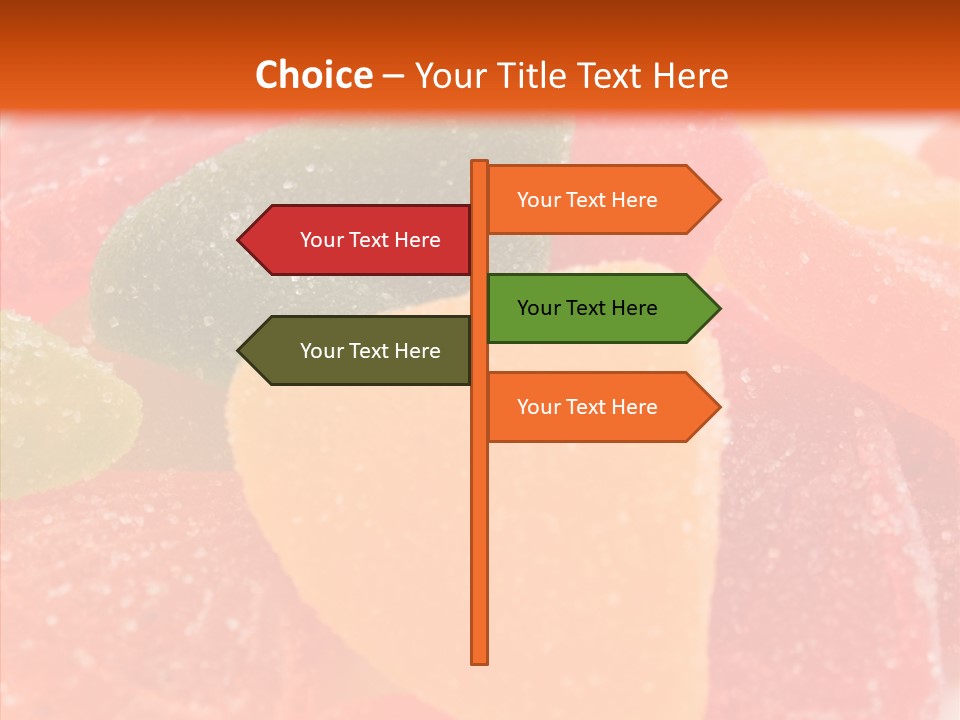 Choice – Your Title Text Here

Your Text Here

Your Text Here

Your Text Here

Your Text Here

Your Text Here